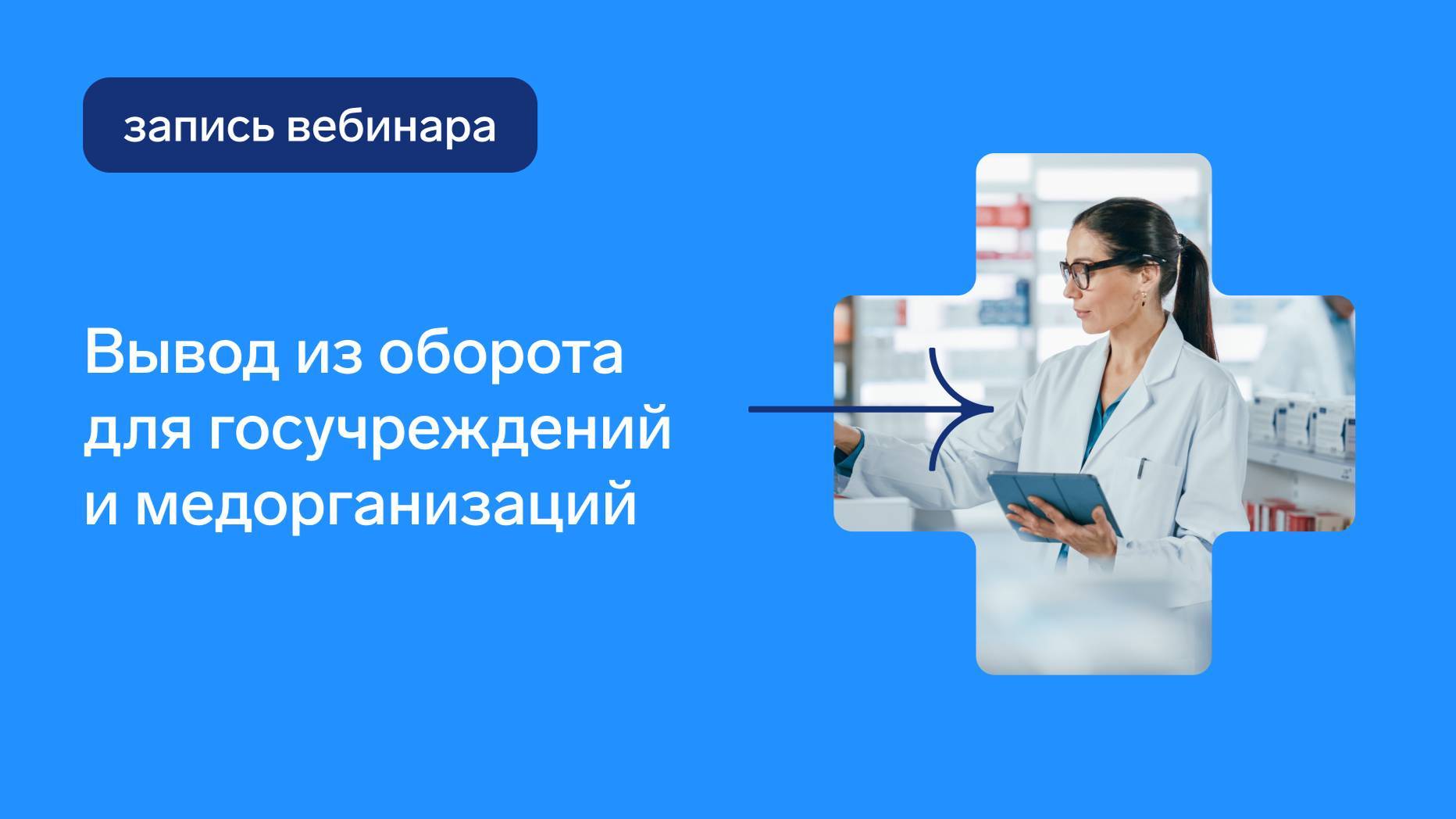 запись вебинара

Вывод из оборота для госучреждений и медорганизаций